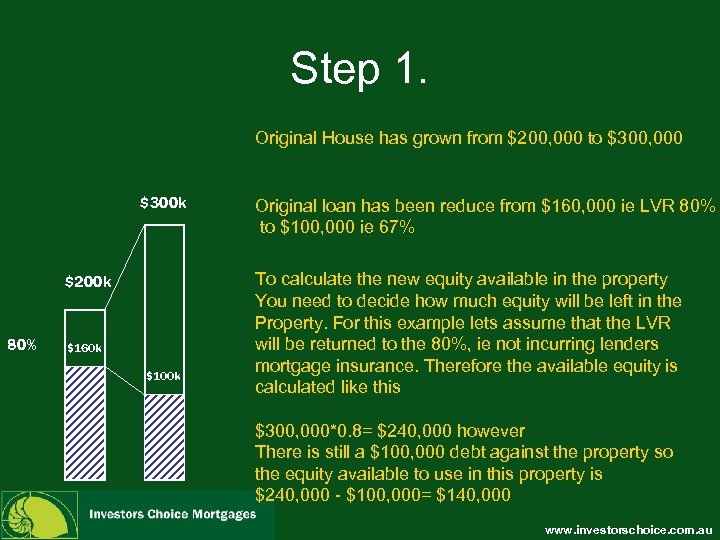 Step 1.

Original House has grown from \$200,000 to \$300,000

Original loan has been reduce from \$160,000 ie LVR 80% to \$100,000 ie 67%

To calculate the new equity available in the property You need to decide how much equity will be left in the Property. For this example lets assume that the LVR will be returned to the 80%, ie not incurring lenders mortgage insurance. Therefore the available equity is calculated like this

\$300,000*0.8= \$240,000 however
There is still a \$100,000 debt against the property so the equity available to use in this property is
\$240,000 - \$100,000= \$140,000

\$300k

\$200k

80%

\$160k

\$100k

Investors Choice Mortgages

www.investorschoice.com.au